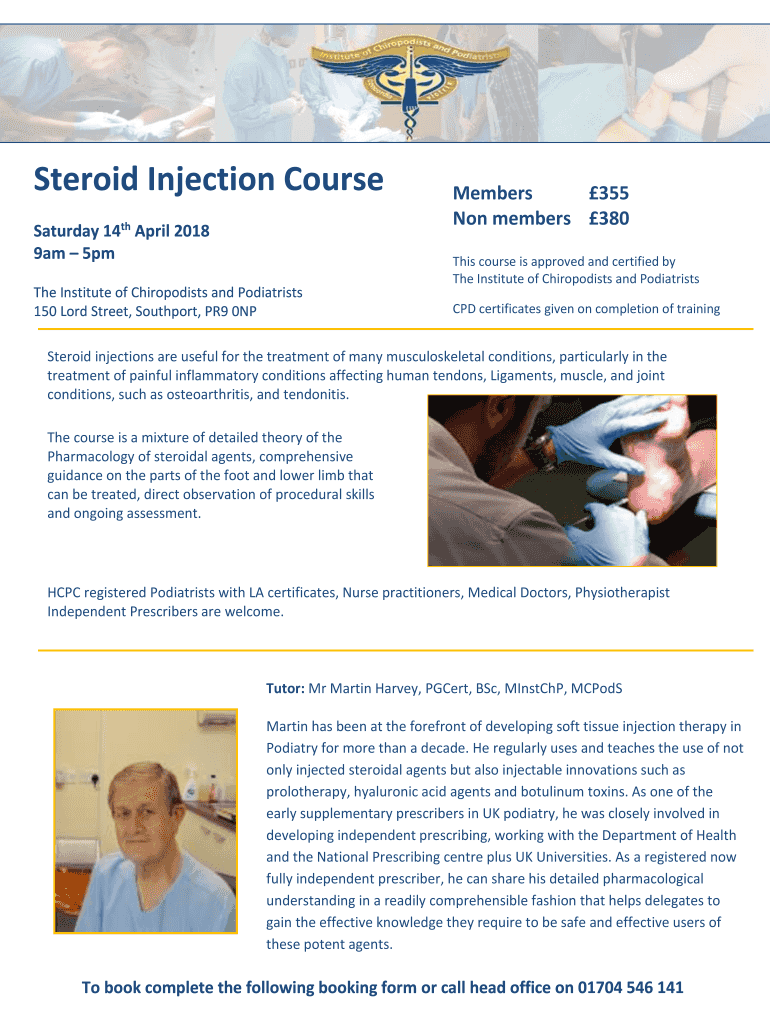 Institute of Chiropodists and Podiatrists

Steroid Injection Course

Saturday 14$^{th}$ April 2018
9am – 5pm

The Institute of Chiropodists and Podiatrists
150 Lord Street, Southport, PR9 0NP

Members £355
Non members £380

This course is approved and certified by The Institute of Chiropodists and Podiatrists

CPD certificates given on completion of training

Steroid injections are useful for the treatment of many musculoskeletal conditions, particularly in the treatment of painful inflammatory conditions affecting human tendons, Ligaments, muscle, and joint conditions, such as osteoarthritis, and tendonitis.

The course is a mixture of detailed theory of the Pharmacology of steroidal agents, comprehensive guidance on the parts of the foot and lower limb that can be treated, direct observation of procedural skills and ongoing assessment.

HCPC registered Podiatrists with LA certificates, Nurse practitioners, Medical Doctors, Physiotherapist Independent Prescribers are welcome.

Tutor: Mr Martin Harvey, PGCert, BSc, MInstChP, MCPodS

Martin has been at the forefront of developing soft tissue injection therapy in Podiatry for more than a decade. He regularly uses and teaches the use of not only injected steroidal agents but also injectable innovations such as prolotherapy, hyaluronic acid agents and botulinum toxins. As one of the early supplementary prescribers in UK podiatry, he was closely involved in developing independent prescribing, working with the Department of Health and the National Prescribing centre plus UK Universities. As a registered now fully independent prescriber, he can share his detailed pharmacological understanding in a readily comprehensible fashion that helps delegates to gain the effective knowledge they require to be safe and effective users of these potent agents.

To book complete the following booking form or call head office on 01704 546 141